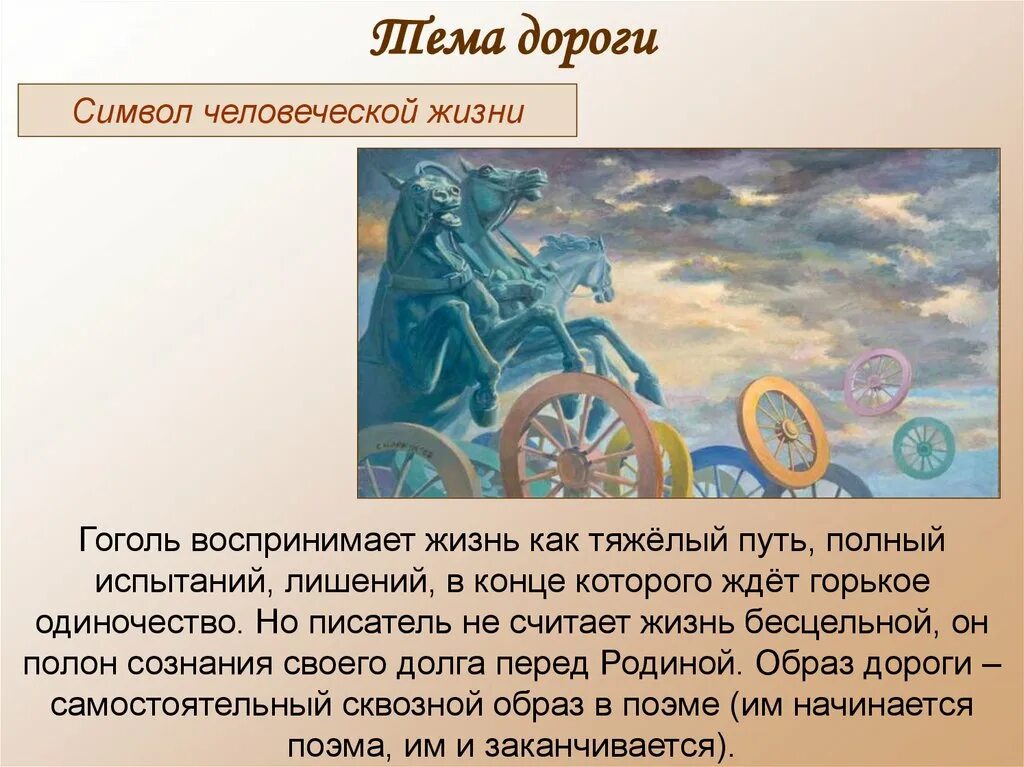 Тема дороги

Символ человеческой жизни

Гоголь воспринимает жизнь как тяжёлый путь, полный испытаний, лишений, в конце которого ждёт горькое одиночество. Но писатель не считает жизнь бесцельной, он полон сознания своего долга перед Родиной. Образ дороги – самостоятельный сквозной образ в поэме (им начинается поэма, им и заканчивается).